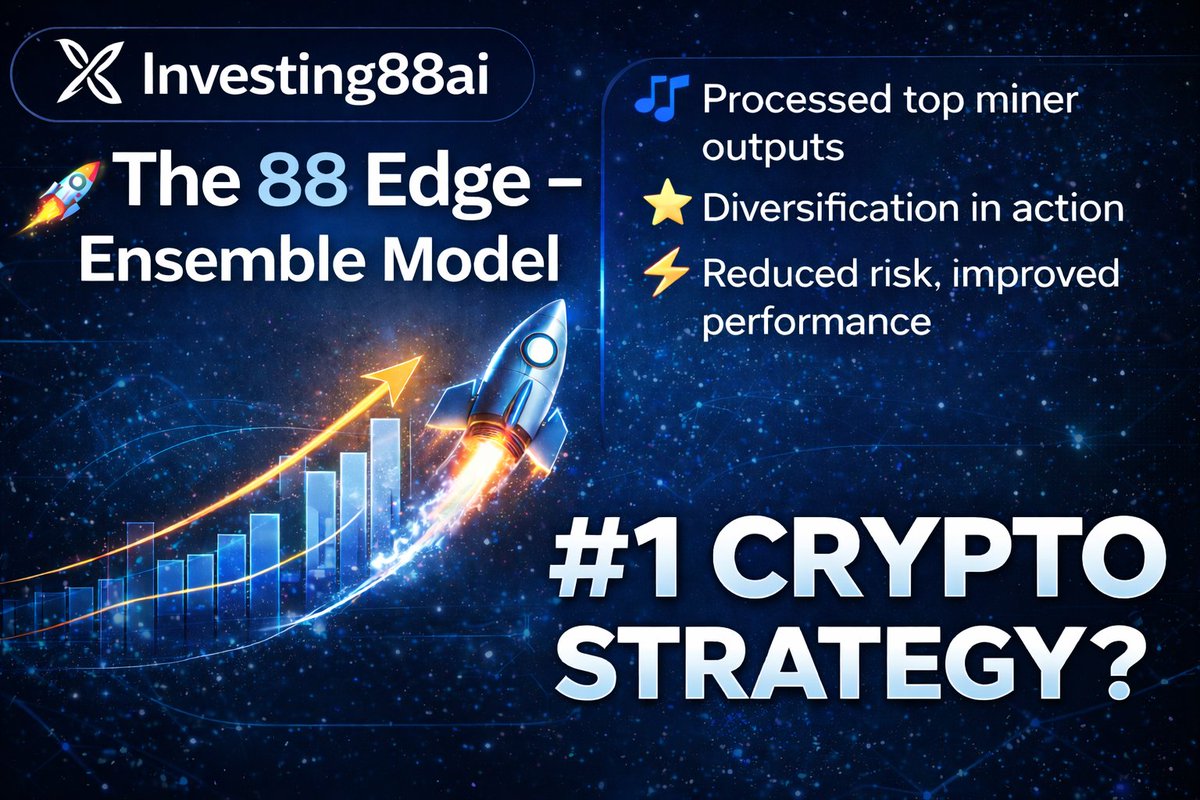 Investing88ai

The 88 Edge – Ensemble Model

Processed top miner outputs

Diversification in action

Reduced risk, improved performance

#1 CRYPTO STRATEGY?